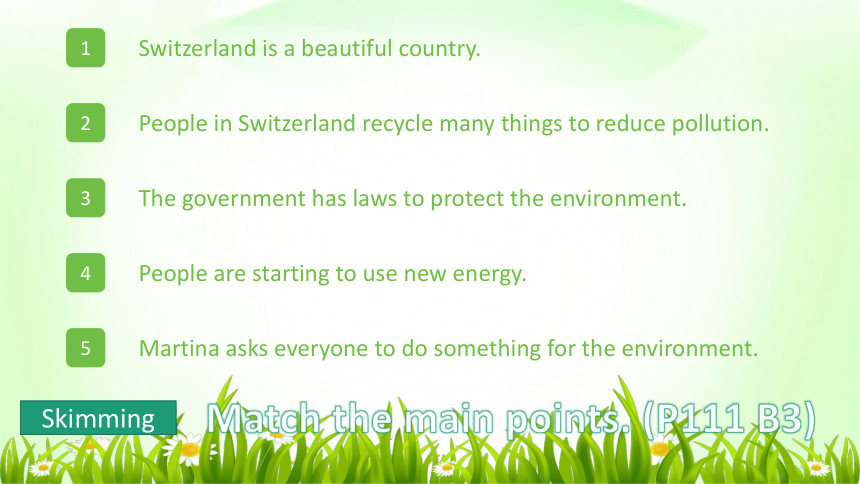 1 Switzerland is a beautiful country.

2 People in Switzerland recycle many things to reduce pollution.

3 The government has laws to protect the environment.

4 People are starting to use new energy.

5 Martina asks everyone to do something for the environment.

Skimming

Match the main points. (P111 B3)